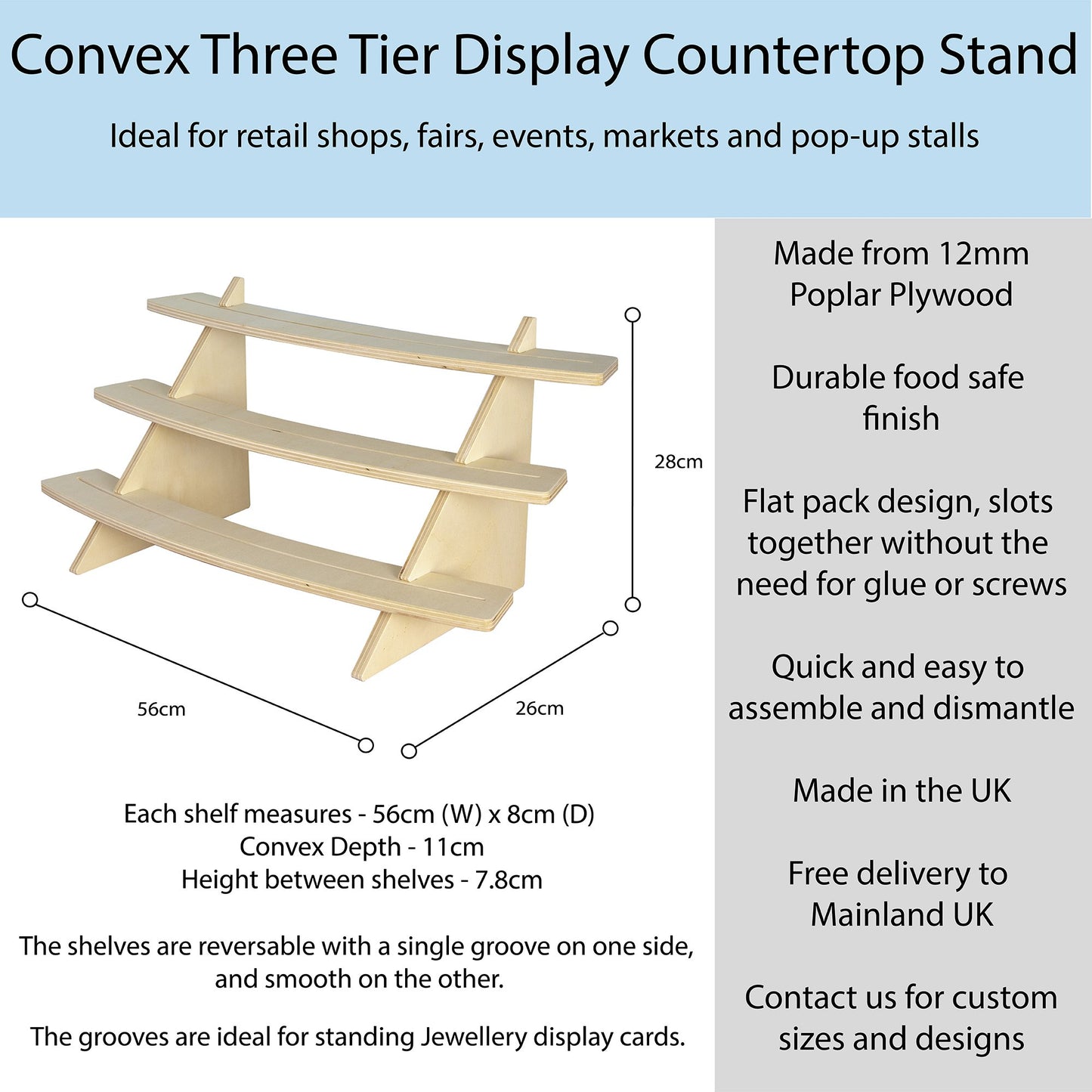 Convex Three Tier Display Countertop Stand

Ideal for retail shops, fairs, events, markets and pop-up stalls

28cm

56cm

26cm

Each shelf measures - 56cm (W) x 8cm (D)
Convex Depth - 11cm
Height between shelves - 7.8cm

The shelves are reversable with a single groove on one side, and smooth on the other.

The grooves are ideal for standing Jewellery display cards.

Made from 12mm Poplar Plywood

Durable food safe finish

Flat pack design, slots together without the need for glue or screws

Quick and easy to assemble and dismantle

Made in the UK

Free delivery to Mainland UK

Contact us for custom sizes and designs